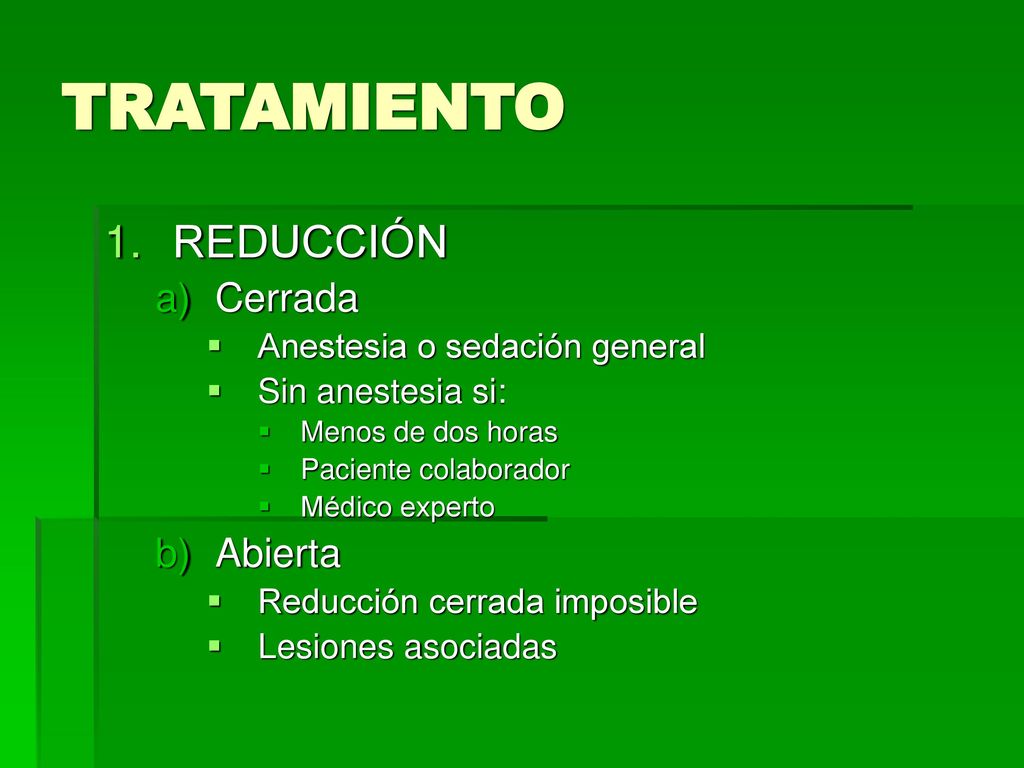 TRATAMIENTO

1. REDUCCIÓN
a) Cerrada
- Anestesia o sedación general
- Sin anestesia si:
  - Menos de dos horas
  - Paciente colaborador
  - Médico experto
b) Abierta
- Reducción cerrada imposible
- Lesiones asociadas